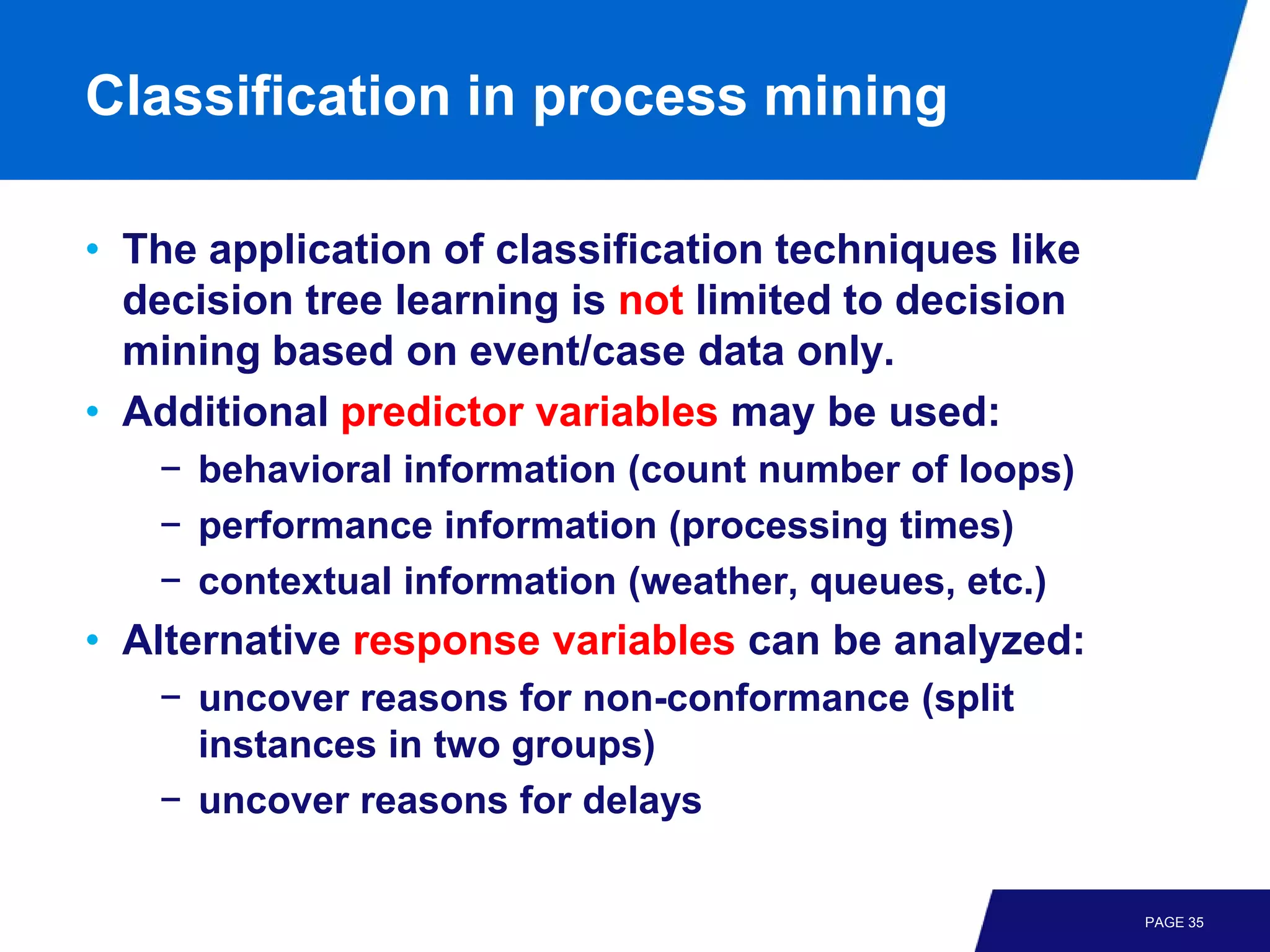 Classification in process mining

• The application of classification techniques like decision tree learning is not limited to decision mining based on event/case data only.
• Additional predictor variables may be used:
– behavioral information (count number of loops)
– performance information (processing times)
– contextual information (weather, queues, etc.)
• Alternative response variables can be analyzed:
– uncover reasons for non-conformance (split instances in two groups)
– uncover reasons for delays

PAGE 35